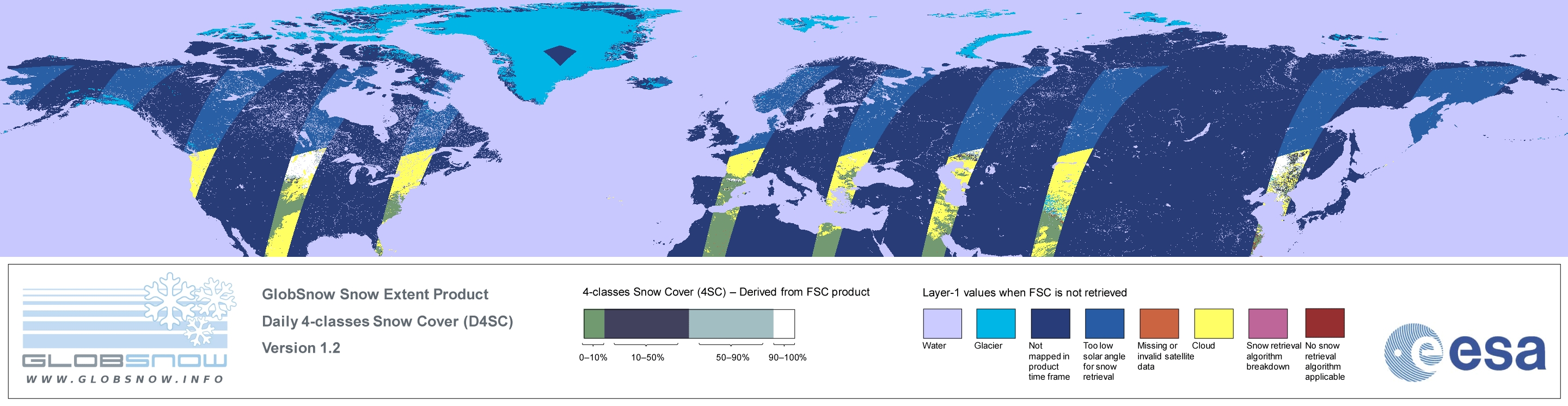 GLOBSNOW
WWW.GLOBSNOW.INFO

GlobSnow Snow Extent Product
Daily 4-classes Snow Cover (D4SC)
Version 1.2

4-classes Snow Cover (4SC) – Derived from FSC product

0–10%
10–50%
50–90%
90–100%

Layer-1 values when FSC is not retrieved

Water
Glacier
Not mapped in product time frame
Too low solar angle for snow retrieval
Missing or invalid satellite data
Cloud
Snow retrieval algorithm breakdown
No snow retrieval algorithm applicable

esa